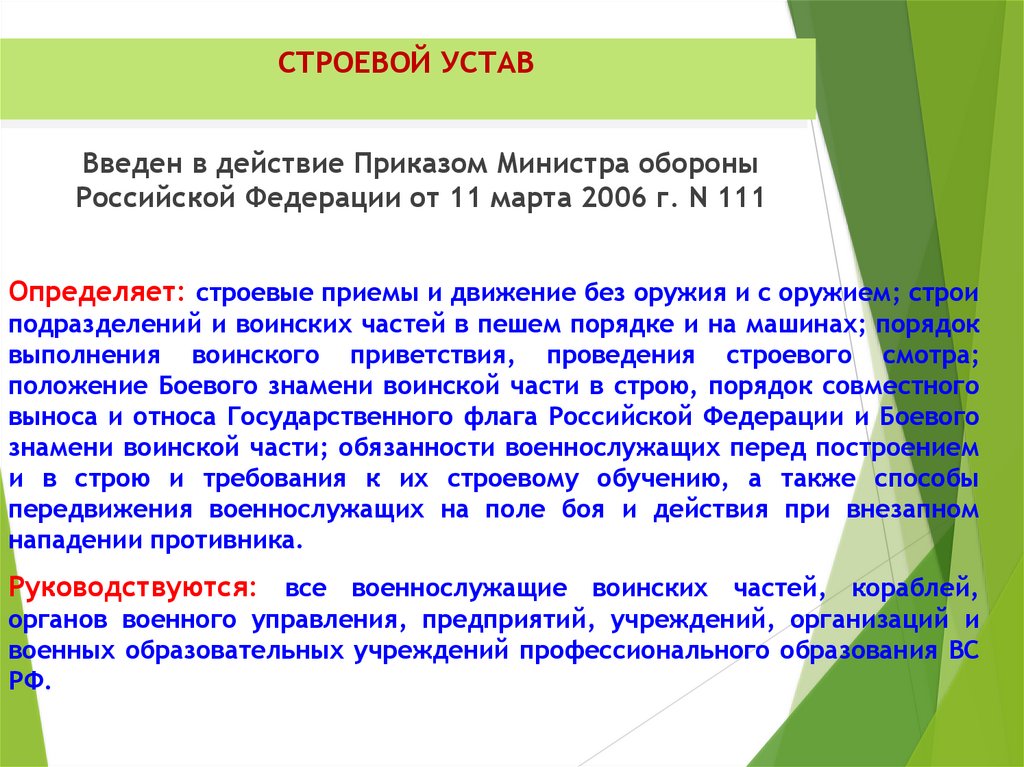 СТРОЕВОЙ УСТАВ

Введен в действие Приказом Министра обороны Российской Федерации от 11 марта 2006 г. N 111

Определяет: строевые приемы и движение без оружия и с оружием; строи подразделений и воинских частей в пешем порядке и на машинах; порядок выполнения воинского приветствия, проведения строевого смотра; положение Боевого знамени воинской части в строю, порядок совместного выноса и относа Государственного флага Российской Федерации и Боевого знамени воинской части; обязанности военнослужащих перед построением и в строю и требования к их строевому обучению, а также способы передвижения военнослужащих на поле боя и действия при внезапном нападении противника.

Руководствуются: все военнослужащие воинских частей, кораблей, органов военного управления, предприятий, учреждений, организаций и военных образовательных учреждений профессионального образования ВС РФ.